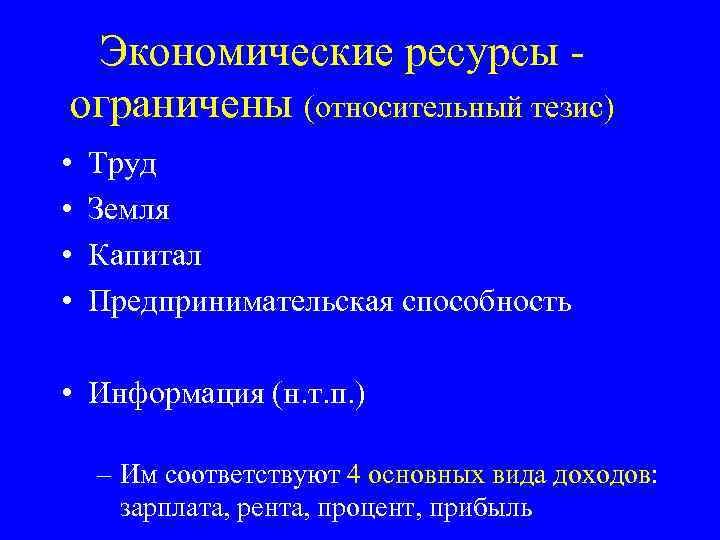 Экономические ресурсы - ограничены (относительный тезис)

• Труд
• Земля
• Капитал
• Предпринимательская способность

• Информация (н.т.п.)

– Им соответствуют 4 основных вида доходов: зарплата, рента, процент, прибыль